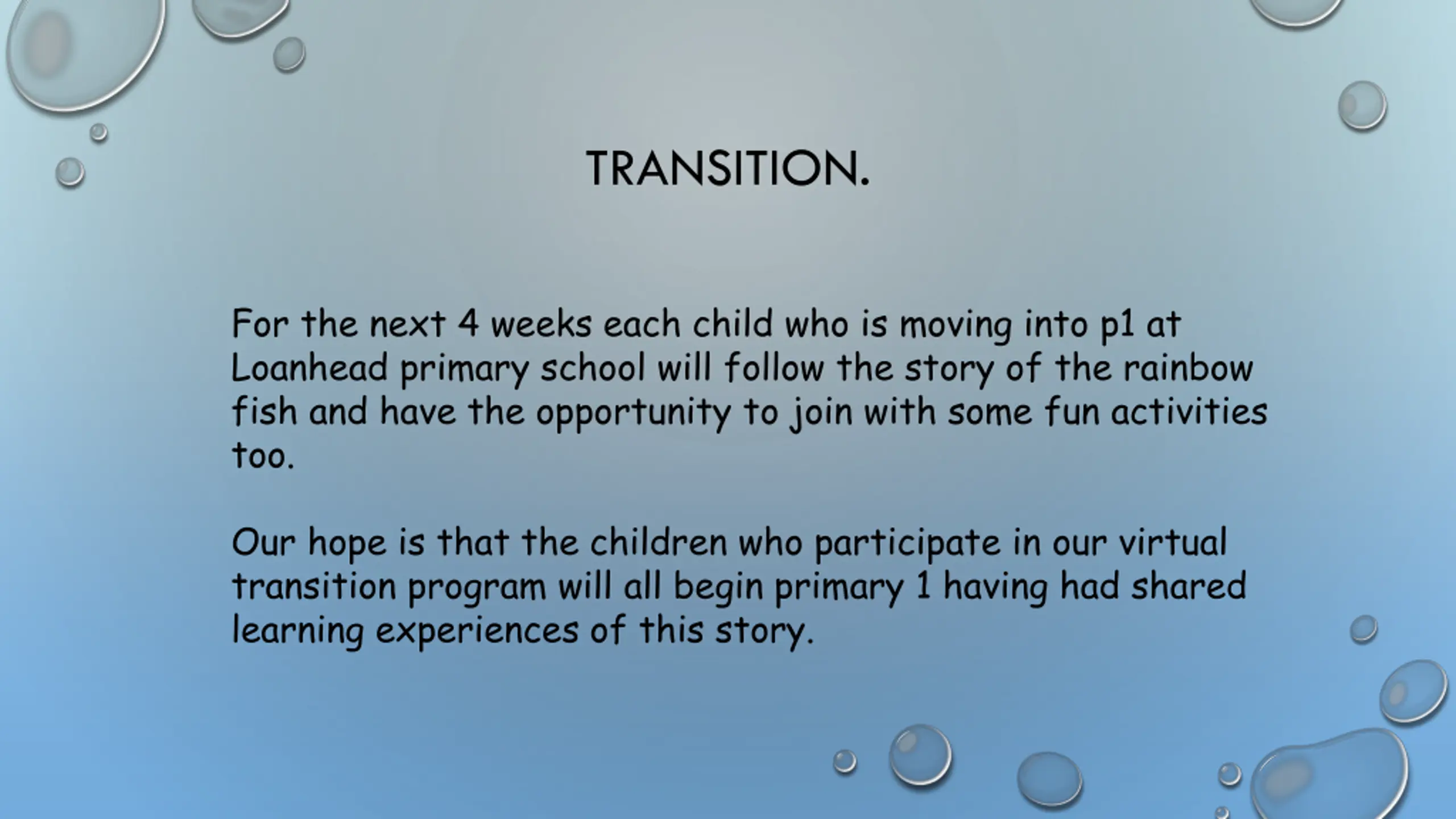 TRANSITION.

For the next 4 weeks each child who is moving into p1 at Loanhead primary school will follow the story of the rainbow fish and have the opportunity to join with some fun activities too.

Our hope is that the children who participate in our virtual transition program will all begin primary 1 having had shared learning experiences of this story.